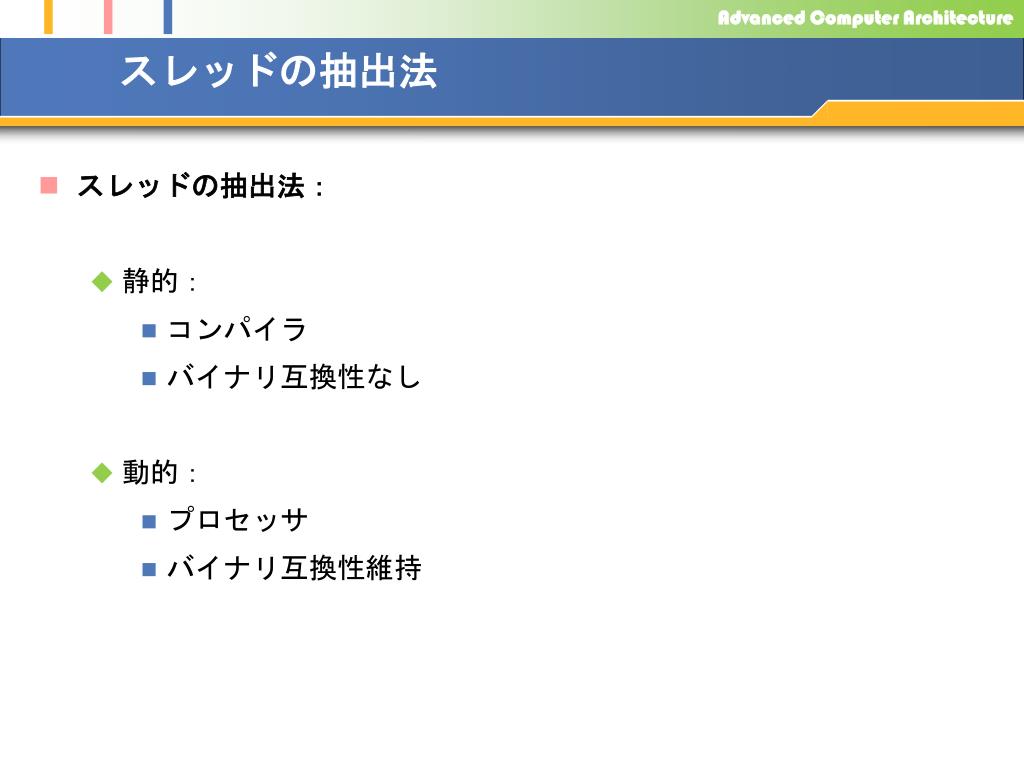 Advanced Computer Architecture

スレッドの抽出法

スレッドの抽出法：

静的：

コンパイラ

バイナリ互換性なし

動的：

プロセッサ

バイナリ互換性維持